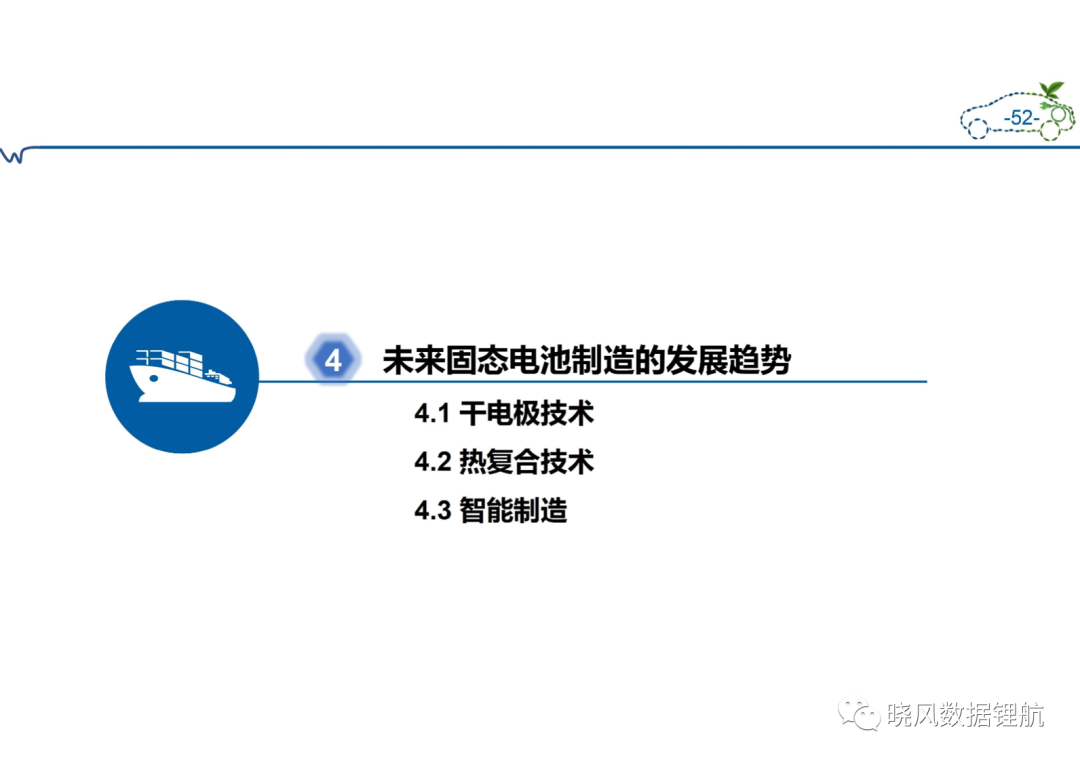 -52-

4 未来固态电池制造的发展趋势

4.1 干电极技术

4.2 热复合技术

4.3 智能制造

晓风数据锂航